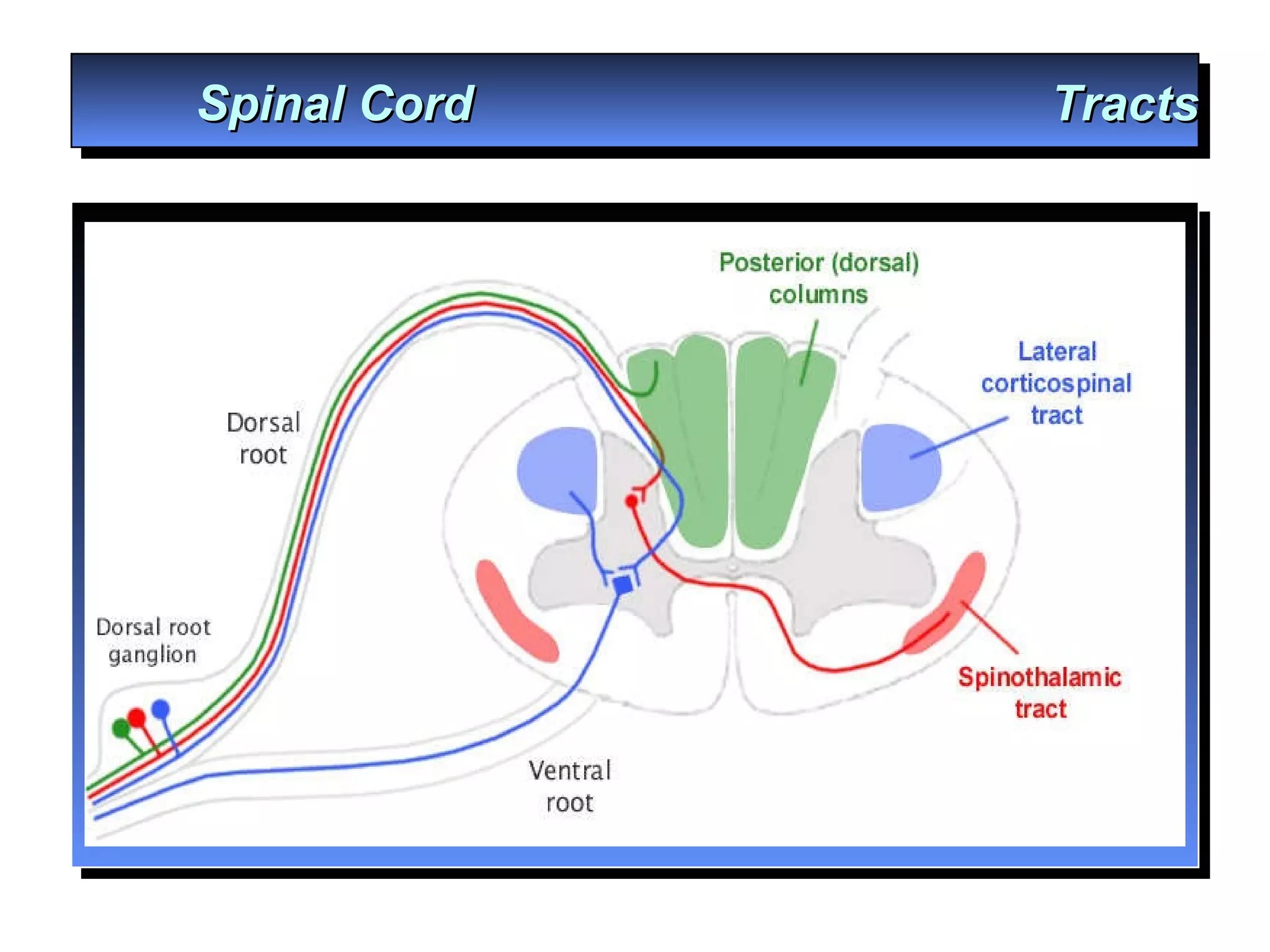 Spinal Cord Tracts

Posterior (dorsal) columns

Lateral corticospinal tract

Dorsal root

Dorsal root ganglion

Spinothalamic tract

Ventral root